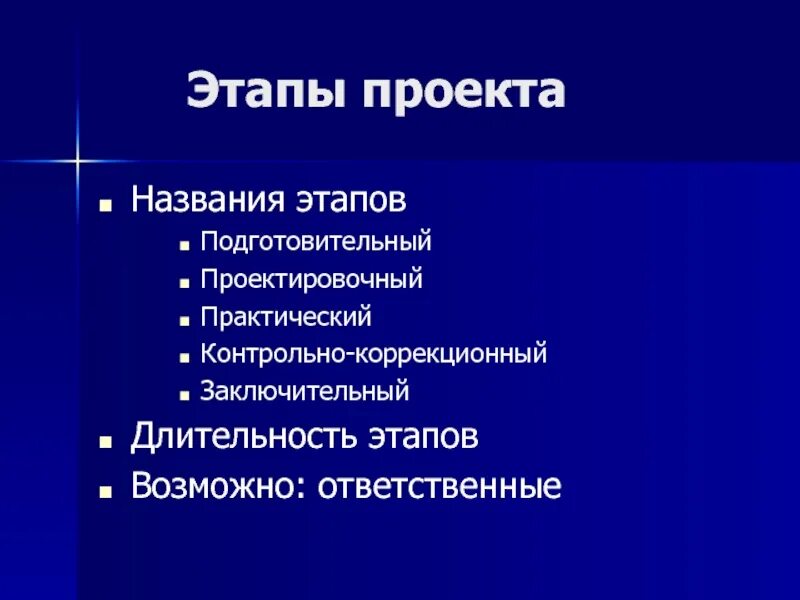 Этапы проекта

- Названия этапов
  - Подготовительный
  - Проектировочный
  - Практический
  - Контрольно-коррекционный
  - Заключительный
- Длительность этапов
- Возможно: ответственные